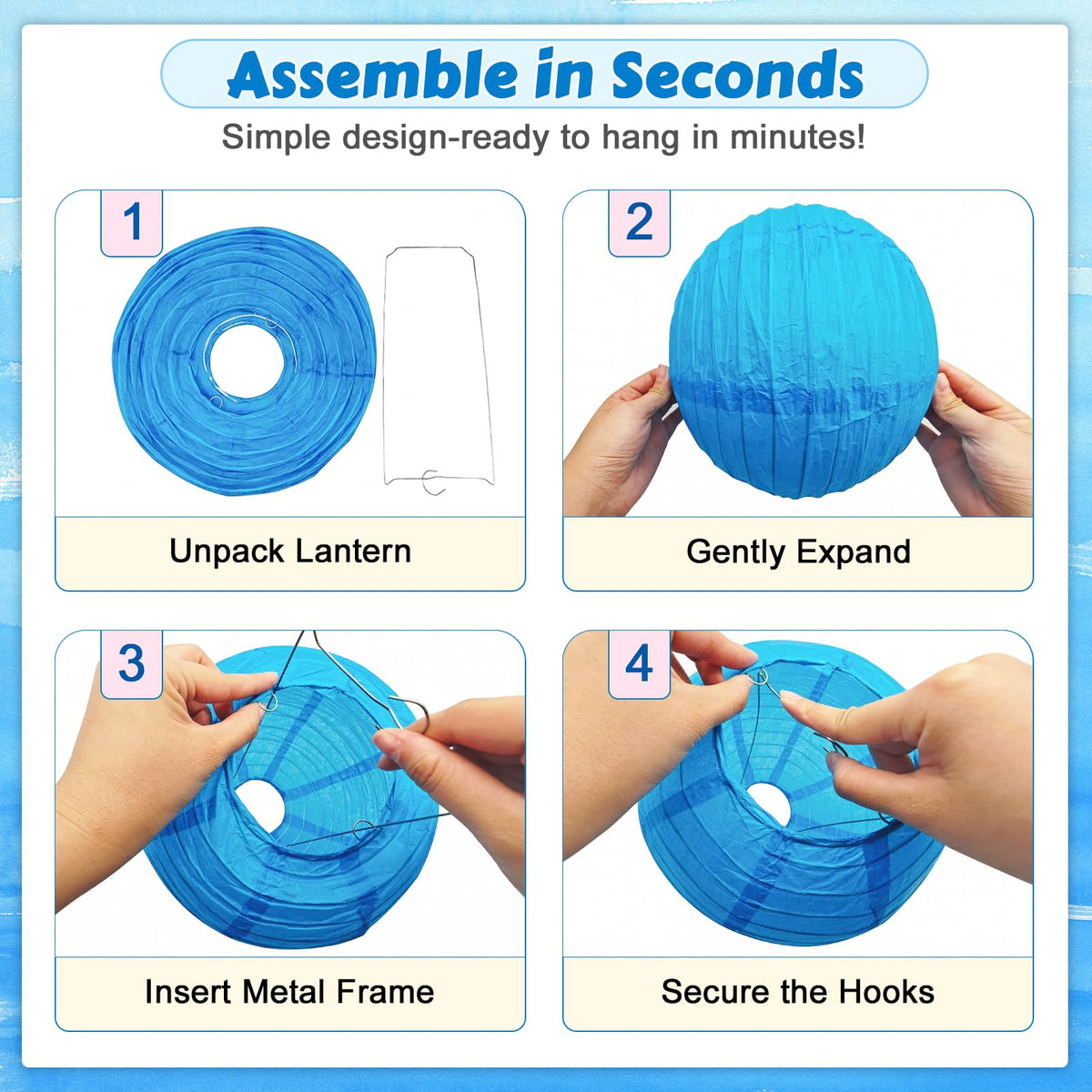 Assemble in Seconds
Simple design-ready to hang in minutes!

1
Unpack Lantern

2
Gently Expand

3
Insert Metal Frame

4
Secure the Hooks